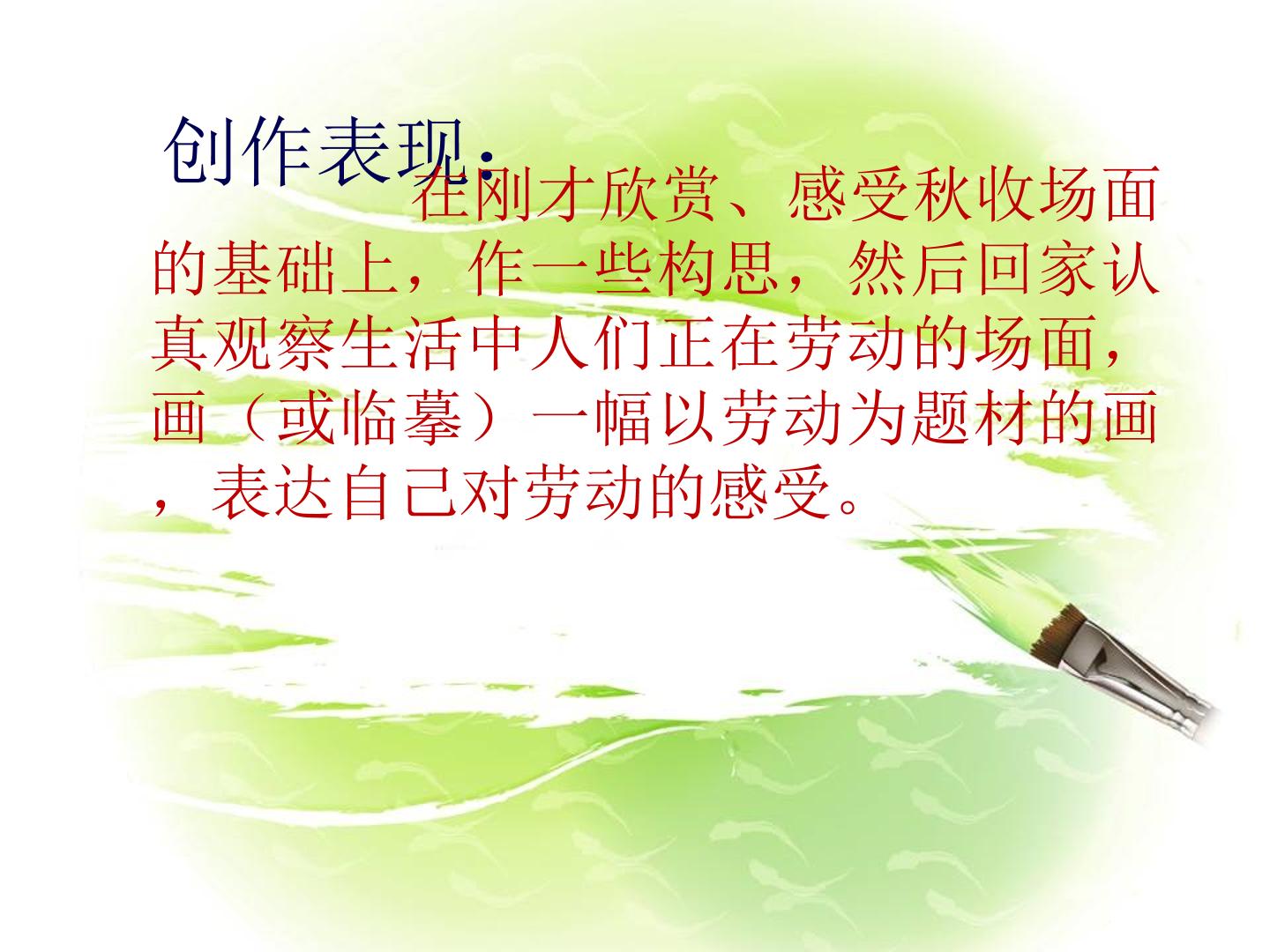 创作表现:

在刚才欣赏、感受秋收场面的基础上，作一些构思，然后回家认真观察生活中人们正在劳动的场面，画（或临摹）一幅以劳动为题材的画，表达自己对劳动的感受。